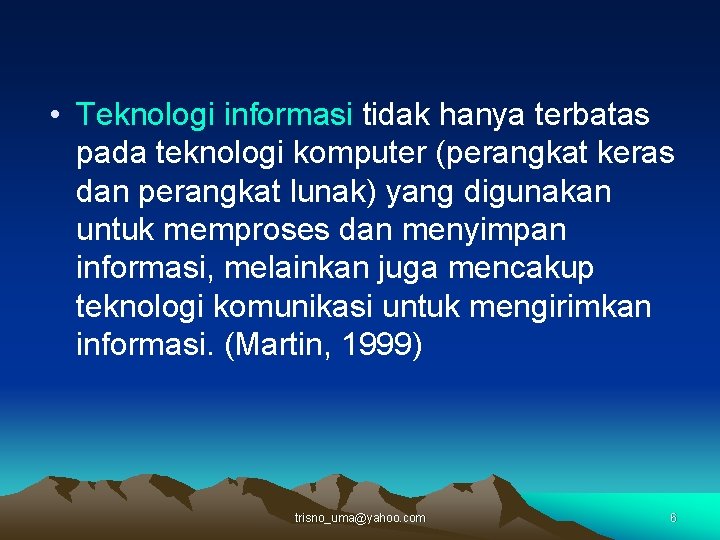 • Teknologi informasi tidak hanya terbatas pada teknologi komputer (perangkat keras dan perangkat lunak) yang digunakan untuk memproses dan menyimpan informasi, melainkan juga mencakup teknologi komunikasi untuk mengirimkan informasi. (Martin, 1999)

trisno_uma@yahoo.com

6